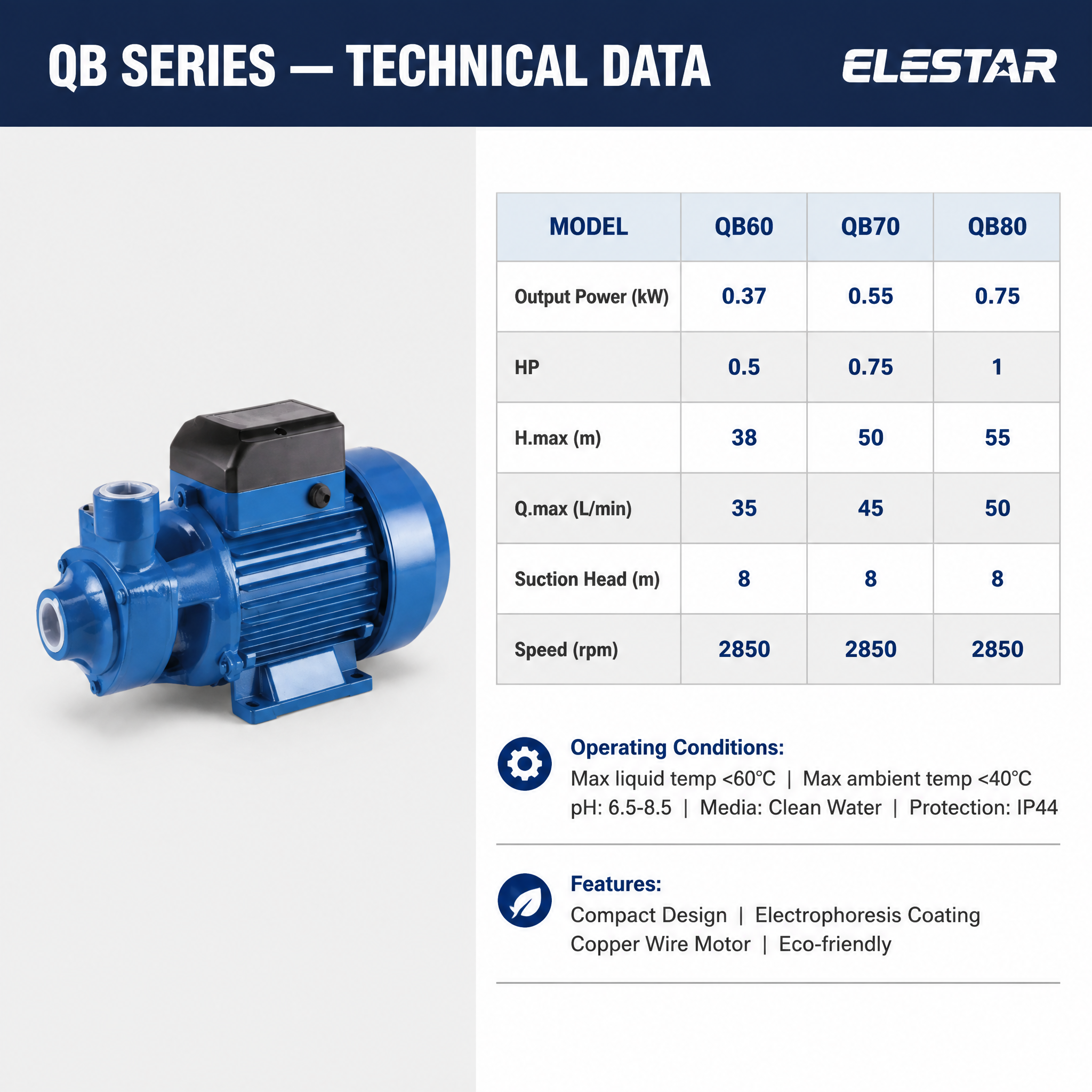 QB SERIES — TECHNICAL DATA

ELESTAR

| MODEL | QB60 | QB70 | QB80 |
|---|---|---|---|
| Output Power (kW) | 0.37 | 0.55 | 0.75 |
| HP | 0.5 | 0.75 | 1 |
| H.max (m) | 38 | 50 | 55 |
| Q.max (L/min) | 35 | 45 | 50 |
| Suction Head (m) | 8 | 8 | 8 |
| Speed (rpm) | 2850 | 2850 | 2850 |

Operating Conditions:
Max liquid temp <60°C | Max ambient temp <40°C
pH: 6.5-8.5 | Media: Clean Water | Protection: IP44

Features:
Compact Design | Electrophoresis Coating
Copper Wire Motor | Eco-friendly